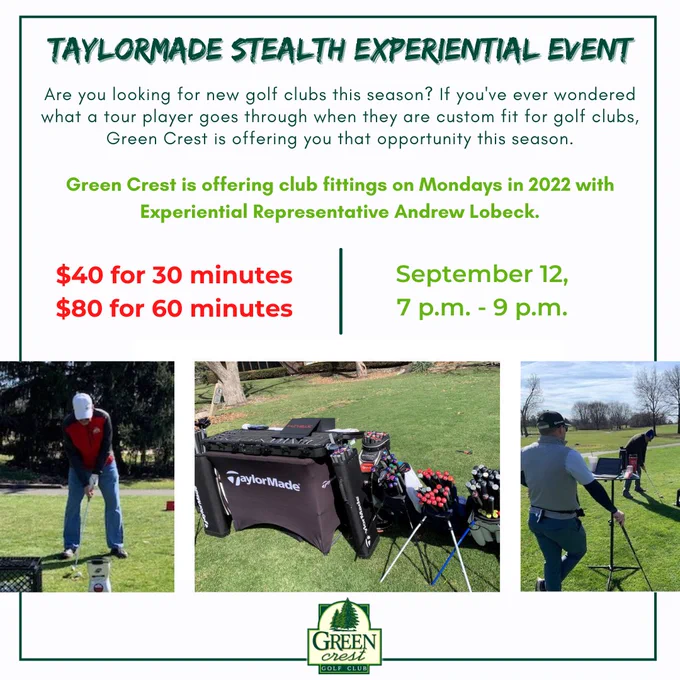 TAYLORMADE STEALTH EXPERIENTIAL EVENT

Are you looking for new golf clubs this season? If you've ever wondered what a tour player goes through when they are custom fit for golf clubs, Green Crest is offering you that opportunity this season.

Green Crest is offering club fittings on Mondays in 2022 with Experiential Representative Andrew Lobeck.

$40 for 30 minutes
$80 for 60 minutes

September 12,
7 p.m. - 9 p.m.

TaylorMade

GREEN crest GOLF CLUB